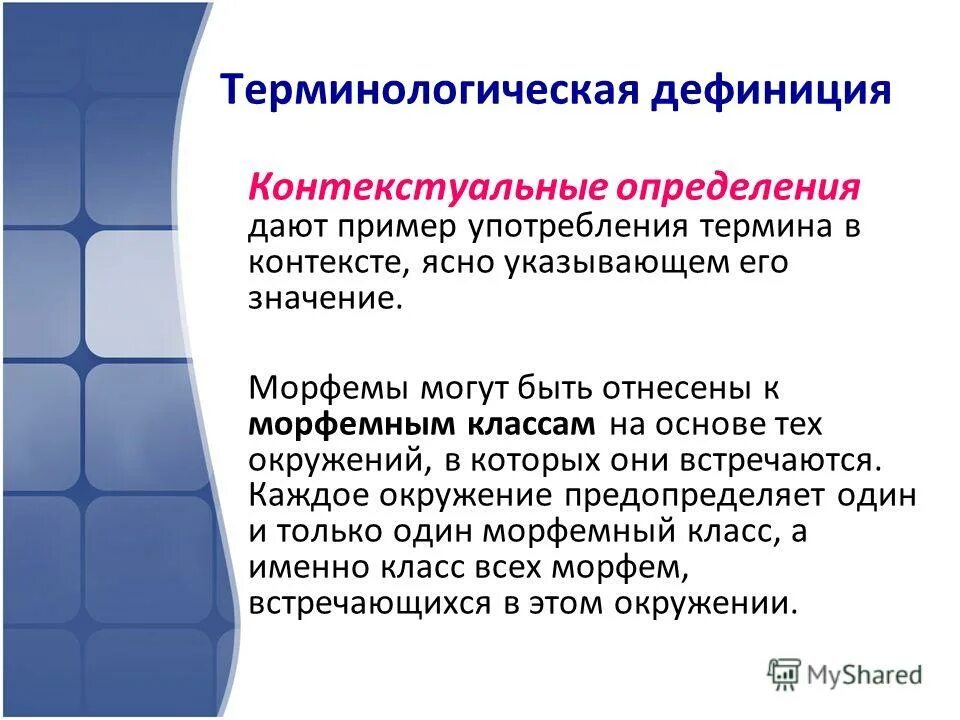 Терминологическая дефиниция

Контекстуальные определения дают пример употребления термина в контексте, ясно указывающем его значение.

Морфемы могут быть отнесены к морфемным классам на основе тех окружений, в которых они встречаются. Каждое окружение предопределяет один и только один морфемный класс, а именно класс всех морфем, встречающихся в этом окружении.

MyShared